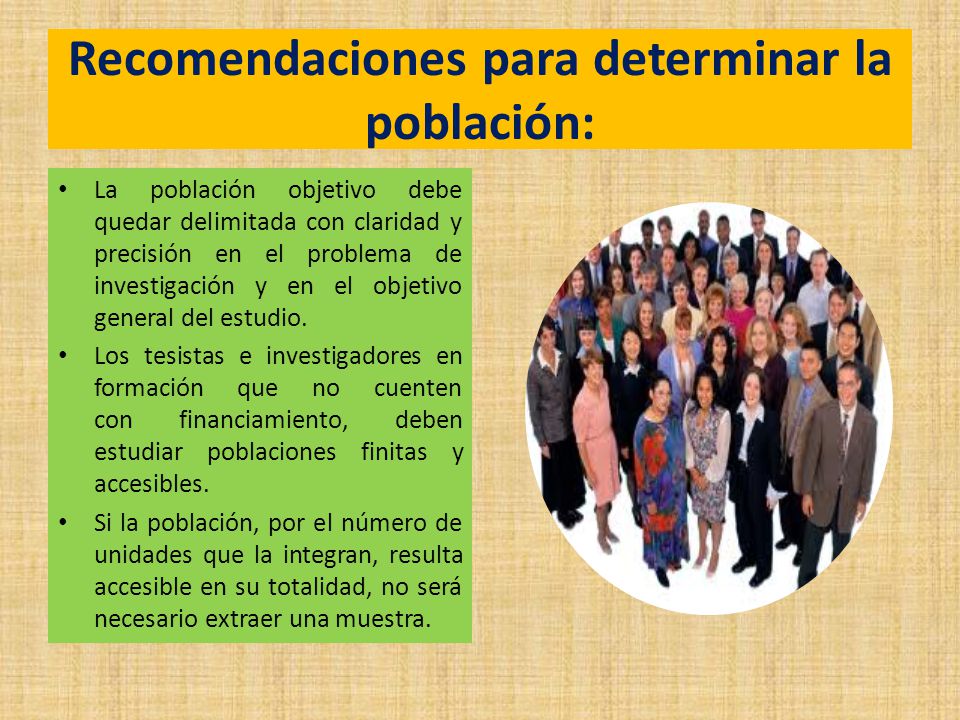 Recomendaciones para determinar la población:

• La población objetivo debe quedar delimitada con claridad y precisión en el problema de investigación y en el objetivo general del estudio.

• Los tesistas e investigadores en formación que no cuenten con financiamiento, deben estudiar poblaciones finitas y accesibles.

• Si la población, por el número de unidades que la integran, resulta accesible en su totalidad, no será necesario extraer una muestra.